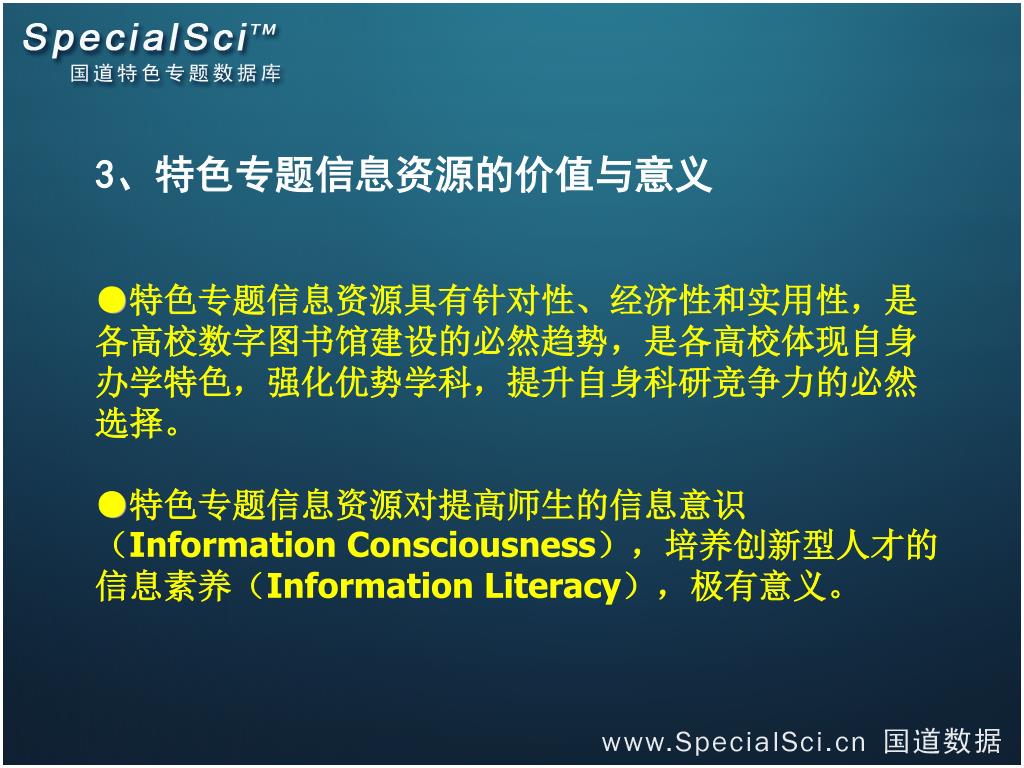 SpecialSci™
国道特色专题数据库

3、特色专题信息资源的价值与意义

●特色专题信息资源具有针对性、经济性和实用性，是各高校数字图书馆建设的必然趋势，是各高校体现自身办学特色，强化优势学科，提升自身科研竞争力的必然选择。

●特色专题信息资源对提高师生的信息意识（Information Consciousness），培养创新型人才的信息素养（Information Literacy），极有意义。

www.SpecialSci.cn 国道数据